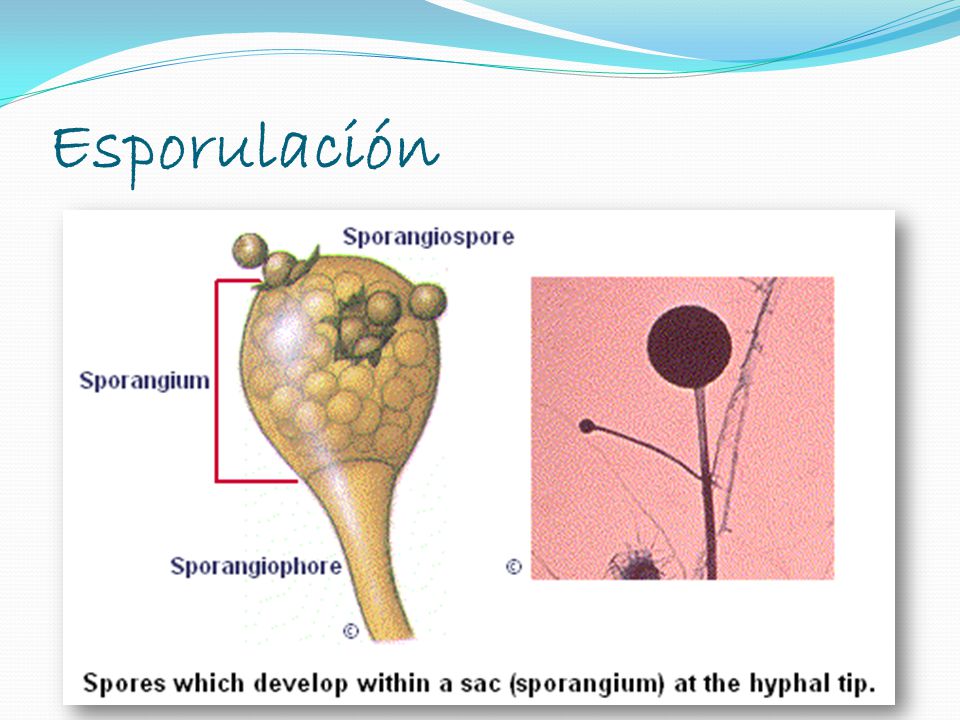 Esporulación

Sporangiospore

Sporangium

Sporangiophore

©

©

Spores which develop within a sac (sporangium) at the hyphal tip.